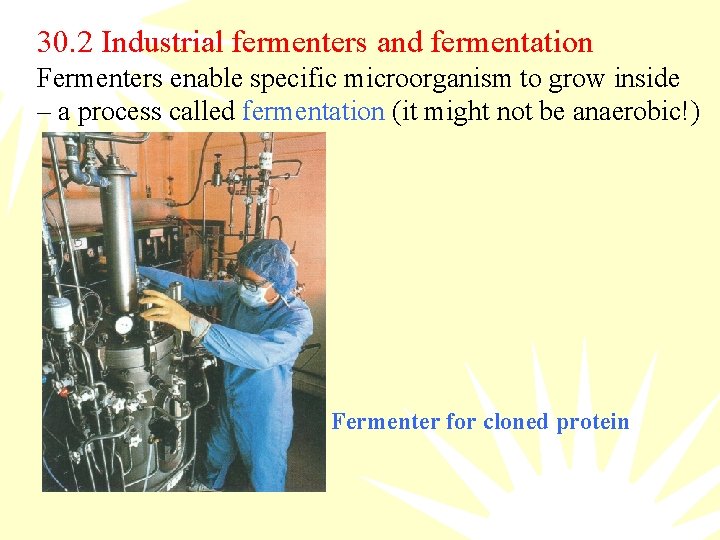 30.2 Industrial fermenters and fermentation

Fermenters enable specific microorganism to grow inside – a process called fermentation (it might not be anaerobic!)

Fermenter for cloned protein